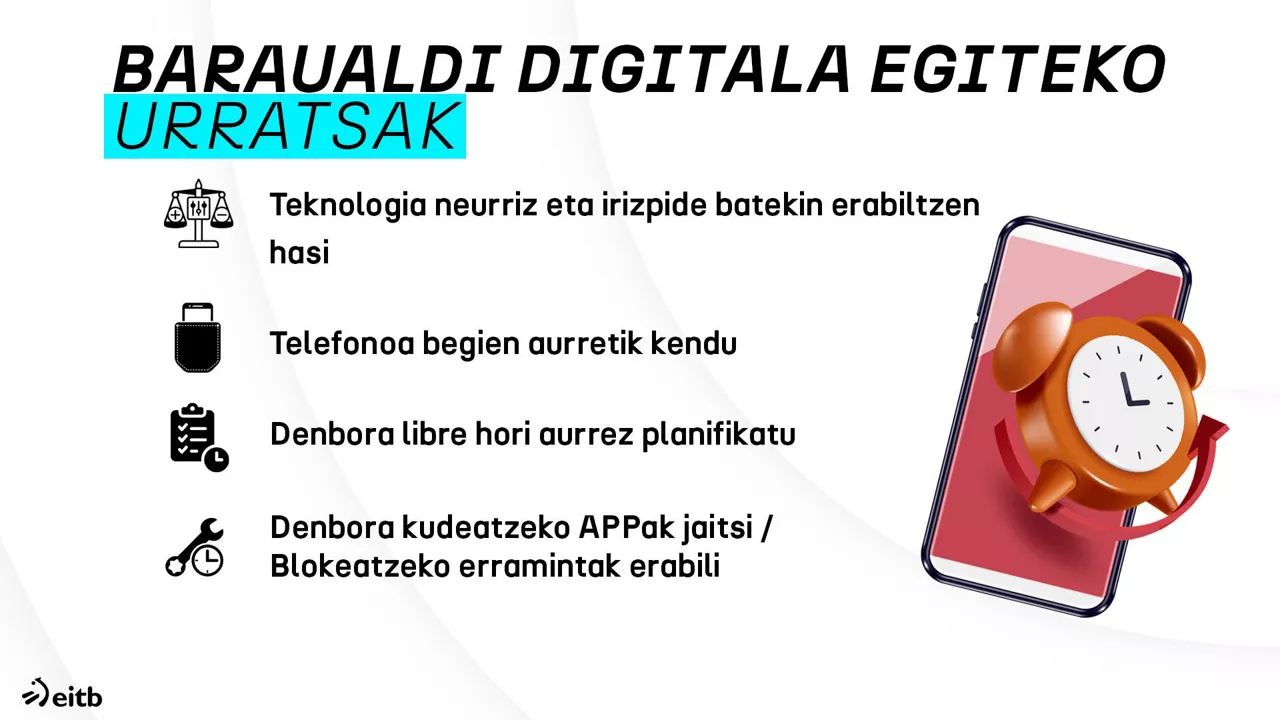 BARAUALDI DIGITALA EGITEKO URRATSAK

Teknologia neurriz eta irizpide batekin erabiltzen hasi

Telefonoa begien aurretik kendu

Denbora libre hori aurrez planifikatu

Denbora kudeatzeko APPak jaitsi / Blokeatzeko erramintak erabili

eitb